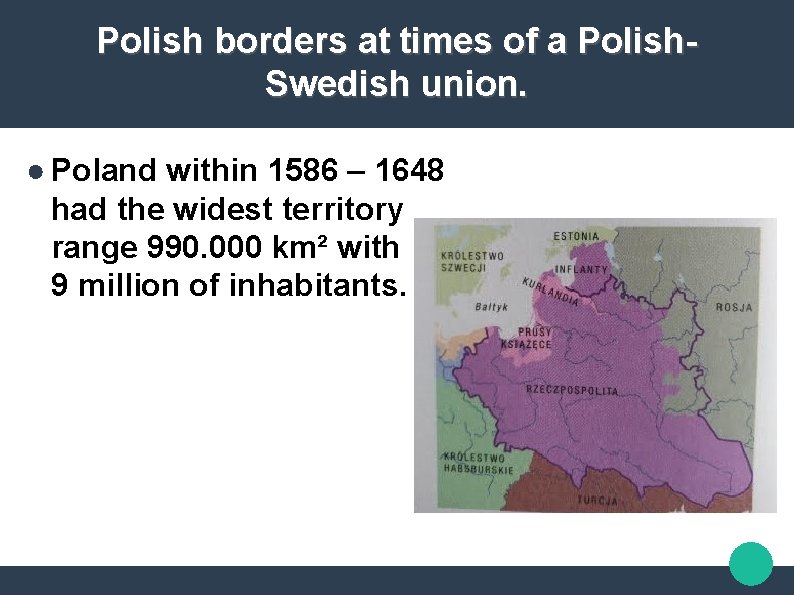 Polish borders at times of a Polish-Swedish union.

● Poland within 1586 – 1648 had the widest territory range 990.000 km² with 9 million of inhabitants.

ESTONIA
KRÓLESTWO SZWECJI
INFLANTY
KURLANDIA
Bałtyk
ROSJA
PRUSY KSIĄŻĘCE
RZECZPOSPOLITA
KRÓLESTWO HABSBURSKIE
TURCJA